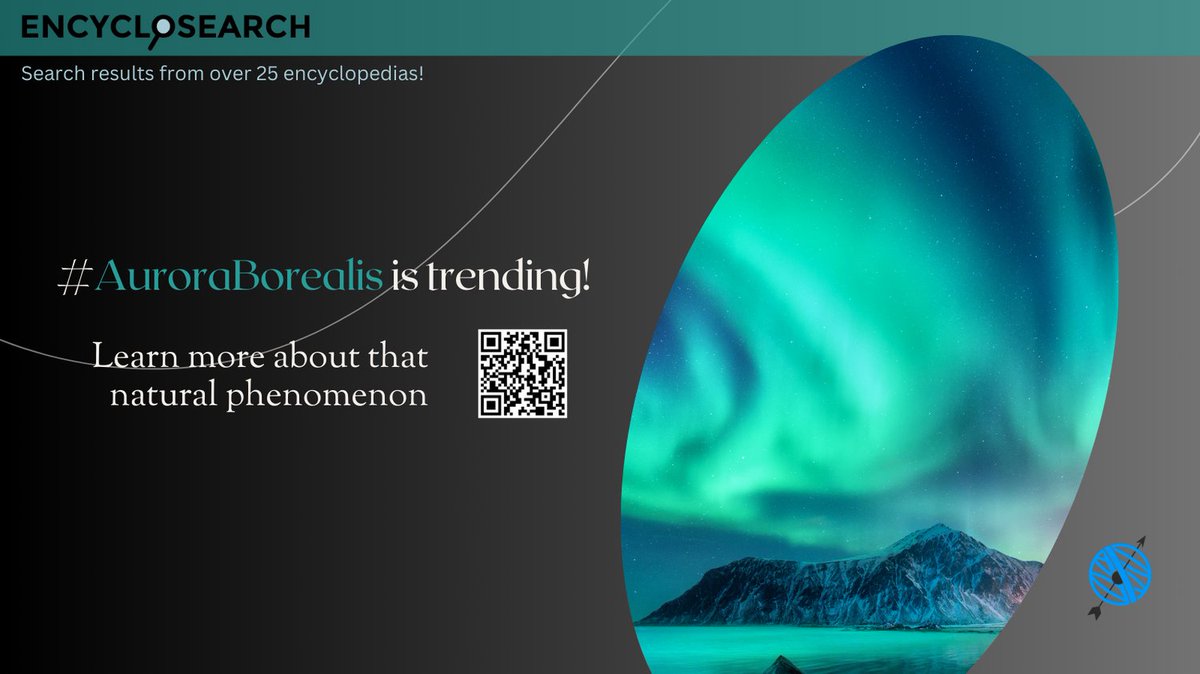 ENCYCLOSEARCH

Search results from over 25 encyclopedias!

#AuroraBorealis is trending!

Learn more about that natural phenomenon